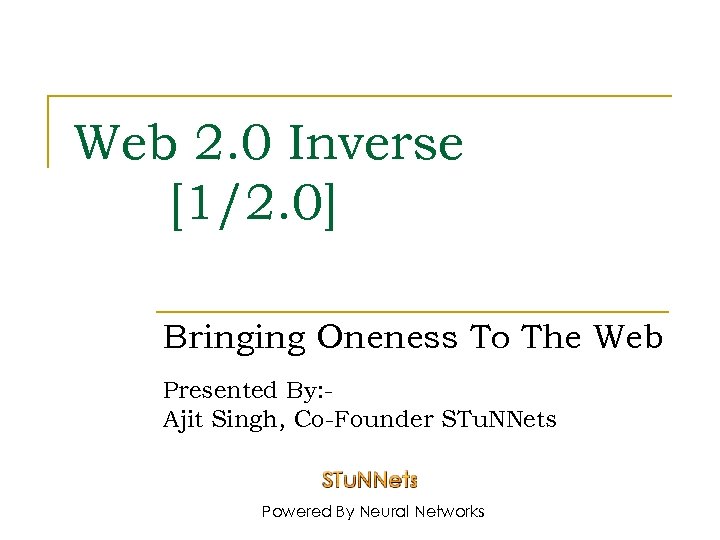 Web 2.0 Inverse
[1/2.0]

Bringing Oneness To The Web

Presented By:-
Ajit Singh, Co-Founder STuNNets

STuNNets

Powered By Neural Networks